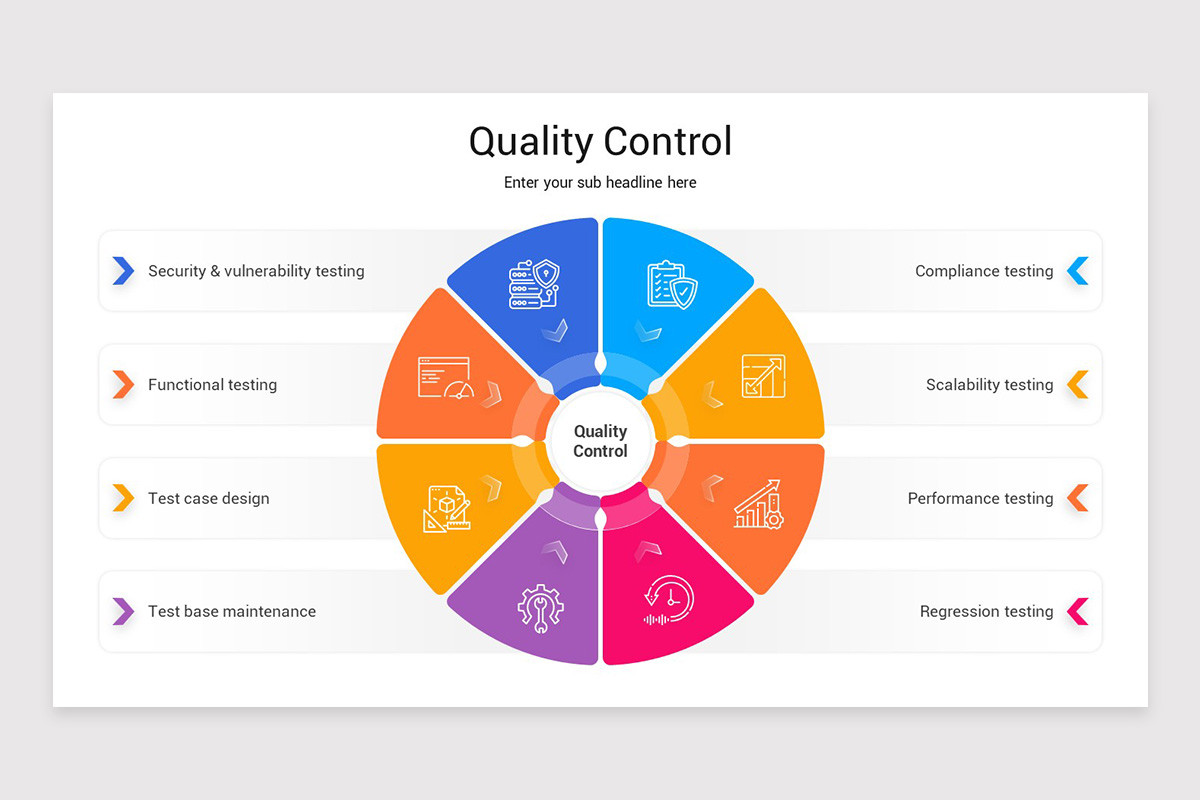 Quality Control

Enter your sub headline here

Security & vulnerability testing

Functional testing

Test case design

Test base maintenance

Quality Control

Compliance testing

Scalability testing

Performance testing

Regression testing